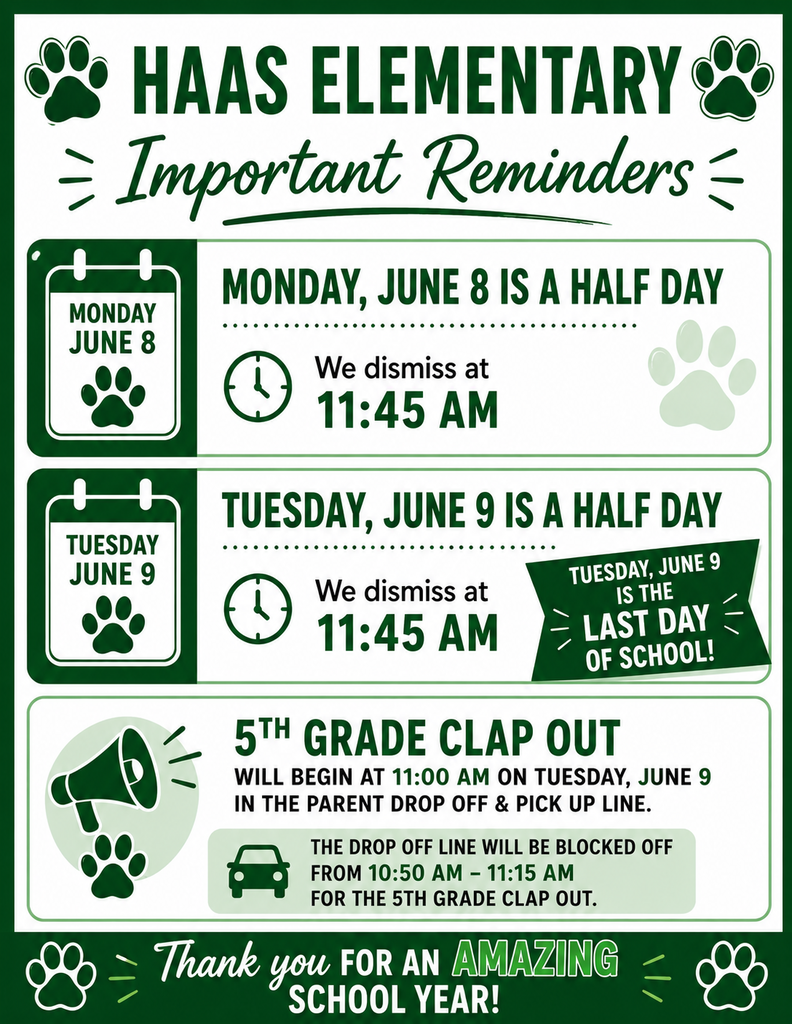 HAAS ELEMENTARY

Important Reminders

MONDAY
JUNE 8

MONDAY, JUNE 8 IS A HALF DAY

We dismiss at
11:45 AM

TUESDAY
JUNE 9

TUESDAY, JUNE 9 IS A HALF DAY

We dismiss at
11:45 AM

TUESDAY, JUNE 9
IS THE
LAST DAY
OF SCHOOL!

5TH GRADE CLAP OUT

WILL BEGIN AT 11:00 AM ON TUESDAY, JUNE 9
IN THE PARENT DROP OFF & PICK UP LINE.

THE DROP OFF LINE WILL BE BLOCKED OFF
FROM 10:50 AM – 11:15 AM
FOR THE 5TH GRADE CLAP OUT.

Thank you FOR AN AMAZING
SCHOOL YEAR!